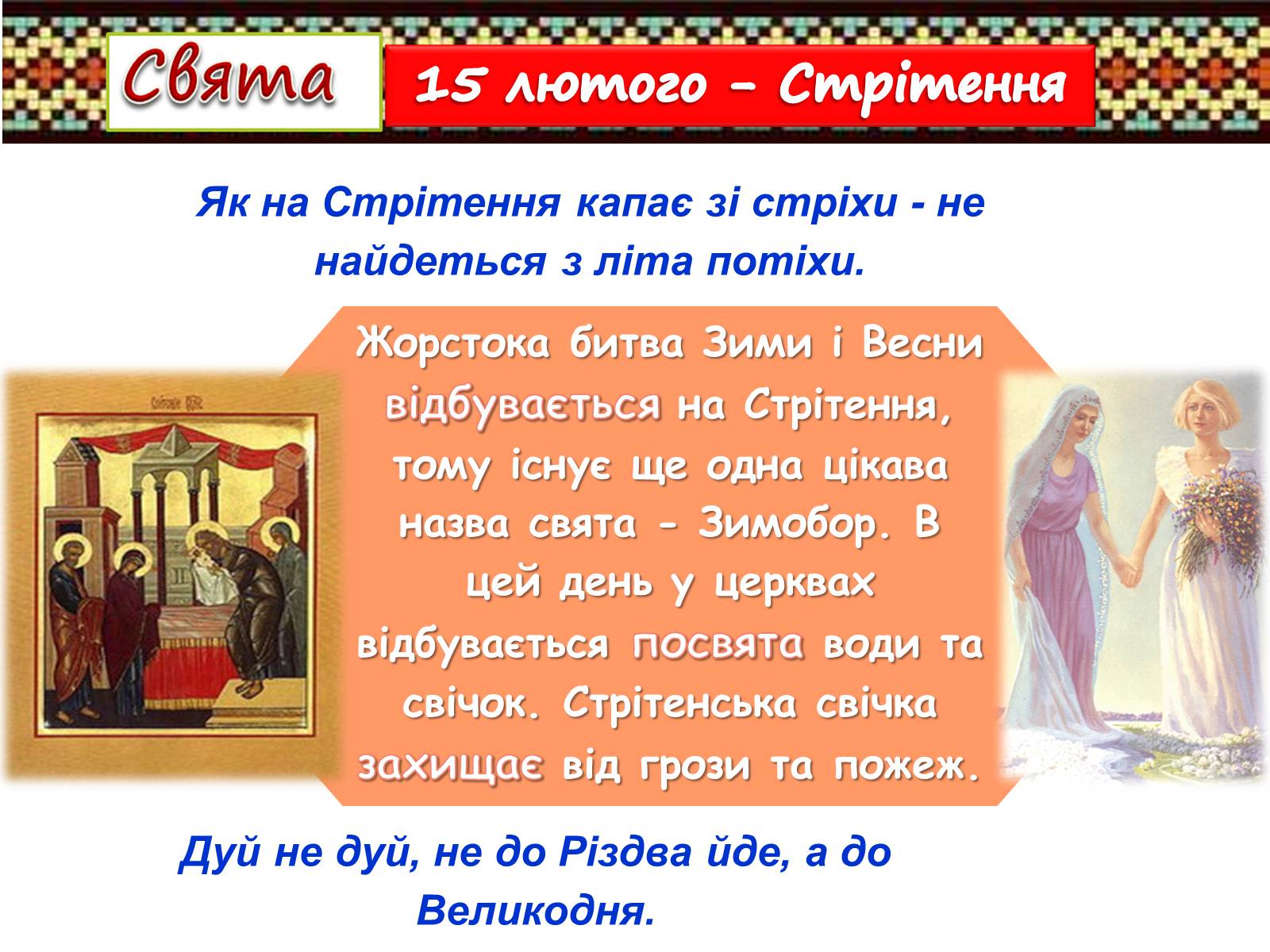 Свята

15 лютого – Стрітення

Як на Стрітення капає зі стріхи - не найдеться з літа потіхи.

Жорстока битва Зими і Весни відбувається на Стрітення, тому існує ще одна цікава назва свята - Зимобор. В цей день у церквах відбувається посвята води та свічок. Стрітенська свічка захищає від грози та пожеж.

Дуй не дуй, не до Різдва йде, а до Великодня.